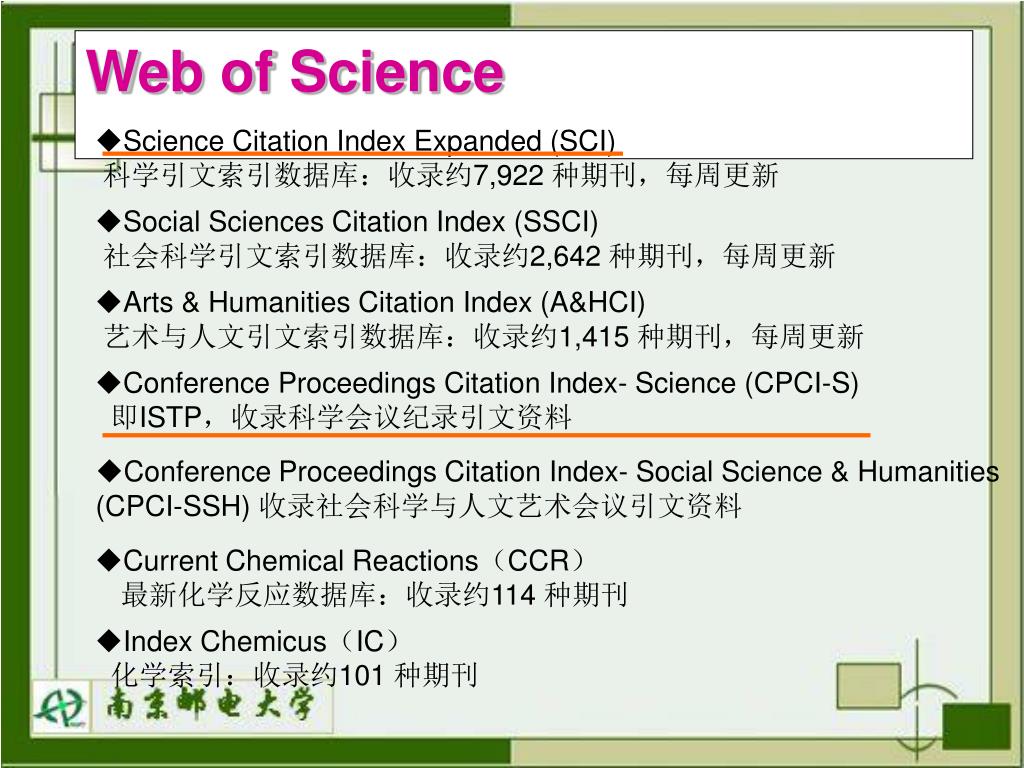 Web of Science

◆Science Citation Index Expanded (SCI)
科学引文索引数据库：收录约7,922 种期刊，每周更新

◆Social Sciences Citation Index (SSCI)
社会科学引文索引数据库：收录约2,642 种期刊，每周更新

◆Arts & Humanities Citation Index (A&HCI)
艺术与人文引文索引数据库：收录约1,415 种期刊，每周更新

◆Conference Proceedings Citation Index- Science (CPCI-S)
即ISTP，收录科学会议纪录引文资料

◆Conference Proceedings Citation Index- Social Science & Humanities (CPCI-SSH) 收录社会科学与人文艺术会议引文资料

◆Current Chemical Reactions（CCR）
最新化学反应数据库：收录约114 种期刊

◆Index Chemicus（IC）
化学索引：收录约101 种期刊

南京邮电大学